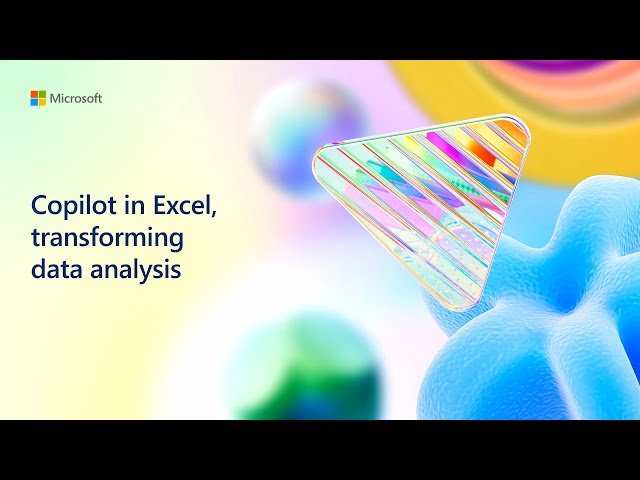 Microsoft

Copilot in Excel, transforming data analysis